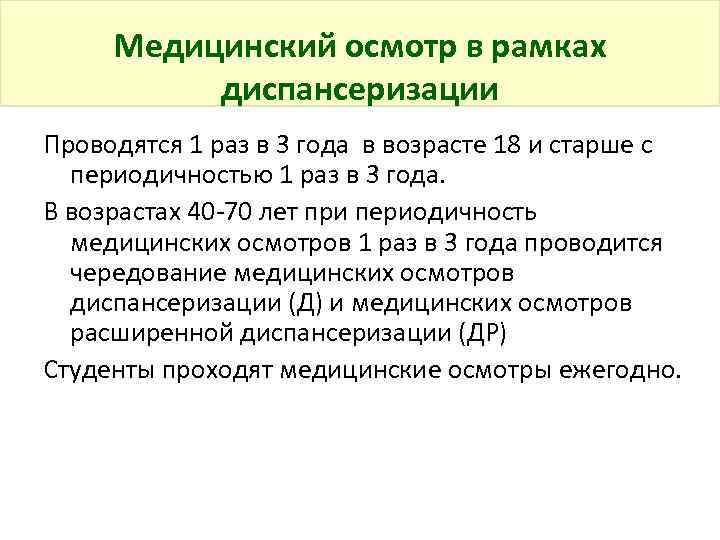 Медицинский осмотр в рамках диспансеризации

Проводятся 1 раз в 3 года  в возрасте 18 и старше с периодичностью 1 раз в 3 года.

В возрастах 40-70 лет при периодичность медицинских осмотров 1 раз в 3 года проводится чередование медицинских осмотров диспансеризации (Д) и медицинских осмотров расширенной диспансеризации (ДР)

Студенты проходят медицинские осмотры ежегодно.